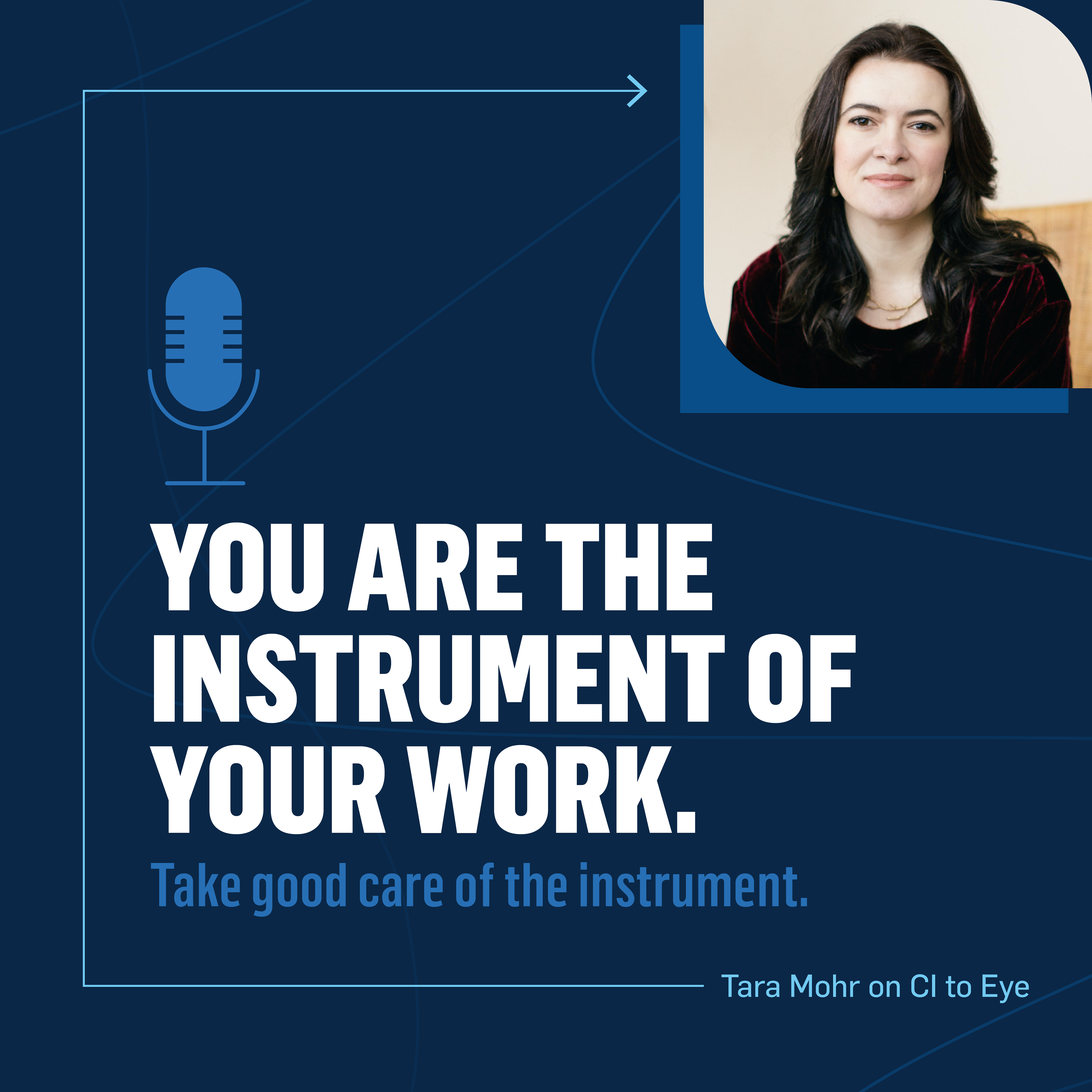 YOU ARE THE INSTRUMENT OF YOUR WORK.

Take good care of the instrument.

Tara Mohr on CI to Eye